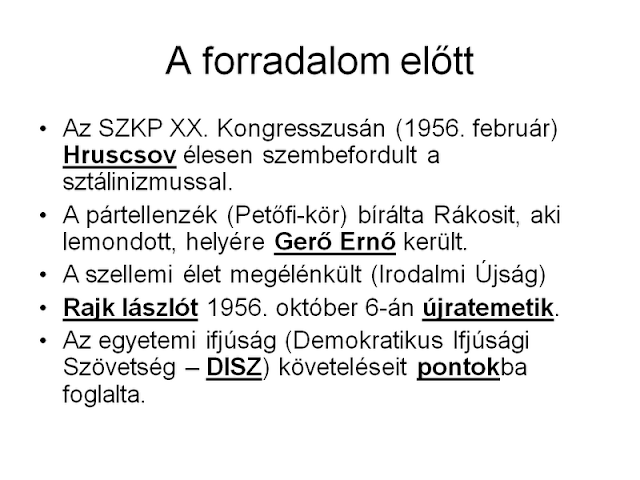 A forradalom előtt

• Az SZKP XX. Kongresszusán (1956. február) Hruscsov élesen szembefordult a sztálinizmussal.
• A pártellenzék (Petőfi-kör) bírálta Rákosit, aki lemondott, helyére Gerő Ernő került.
• A szellemi élet megélénkült (Irodalmi Újság)
• Rajk lászlót 1956. október 6-án újratemetik.
• Az egyetemi ifjúság (Demokratikus Ifjúsági Szövetség – DISZ) követeléseit pontokba foglalta.